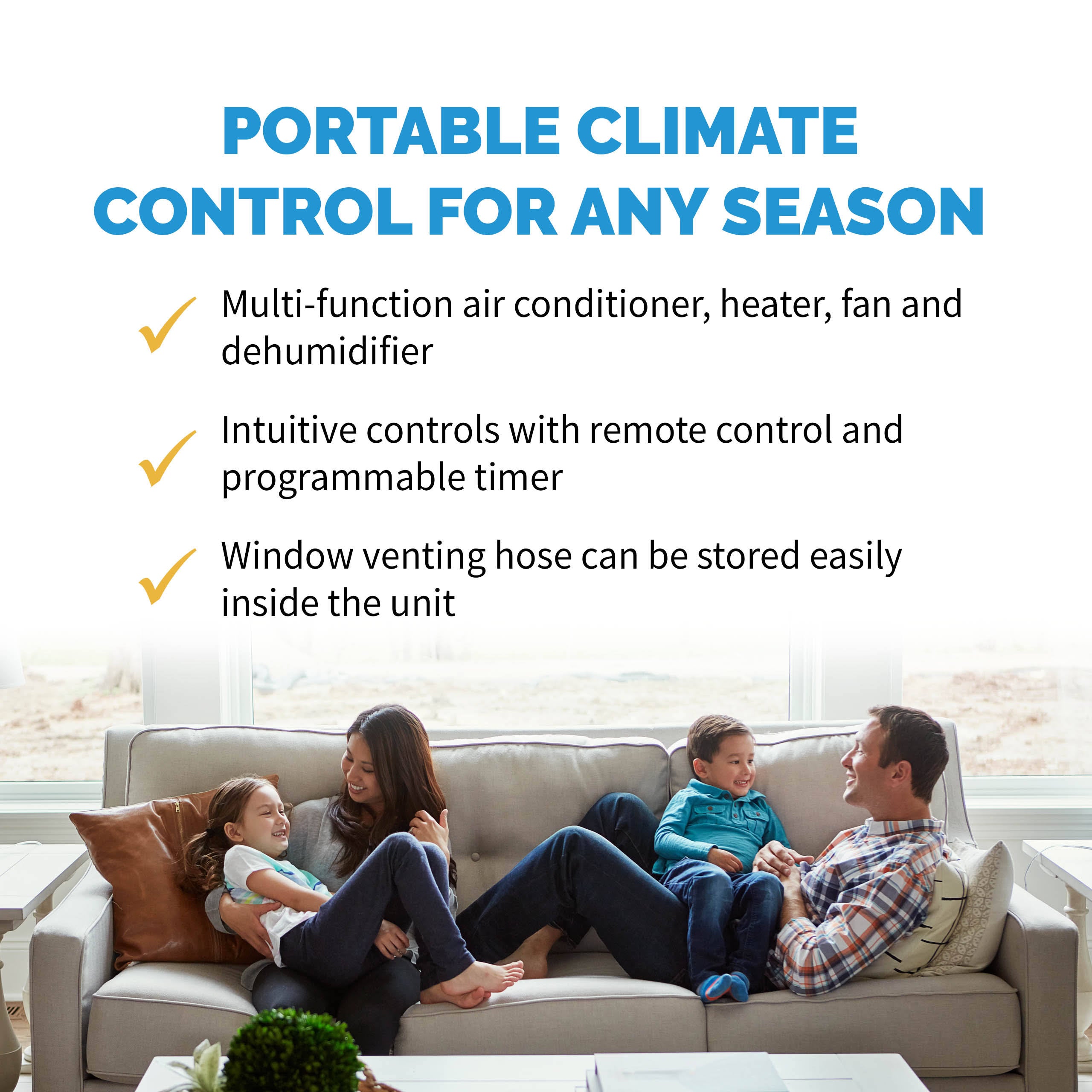 PORTABLE CLIMATE CONTROL FOR ANY SEASON

✓ Multi-function air conditioner, heater, fan and dehumidifier

✓ Intuitive controls with remote control and programmable timer

✓ Window venting hose can be stored easily inside the unit